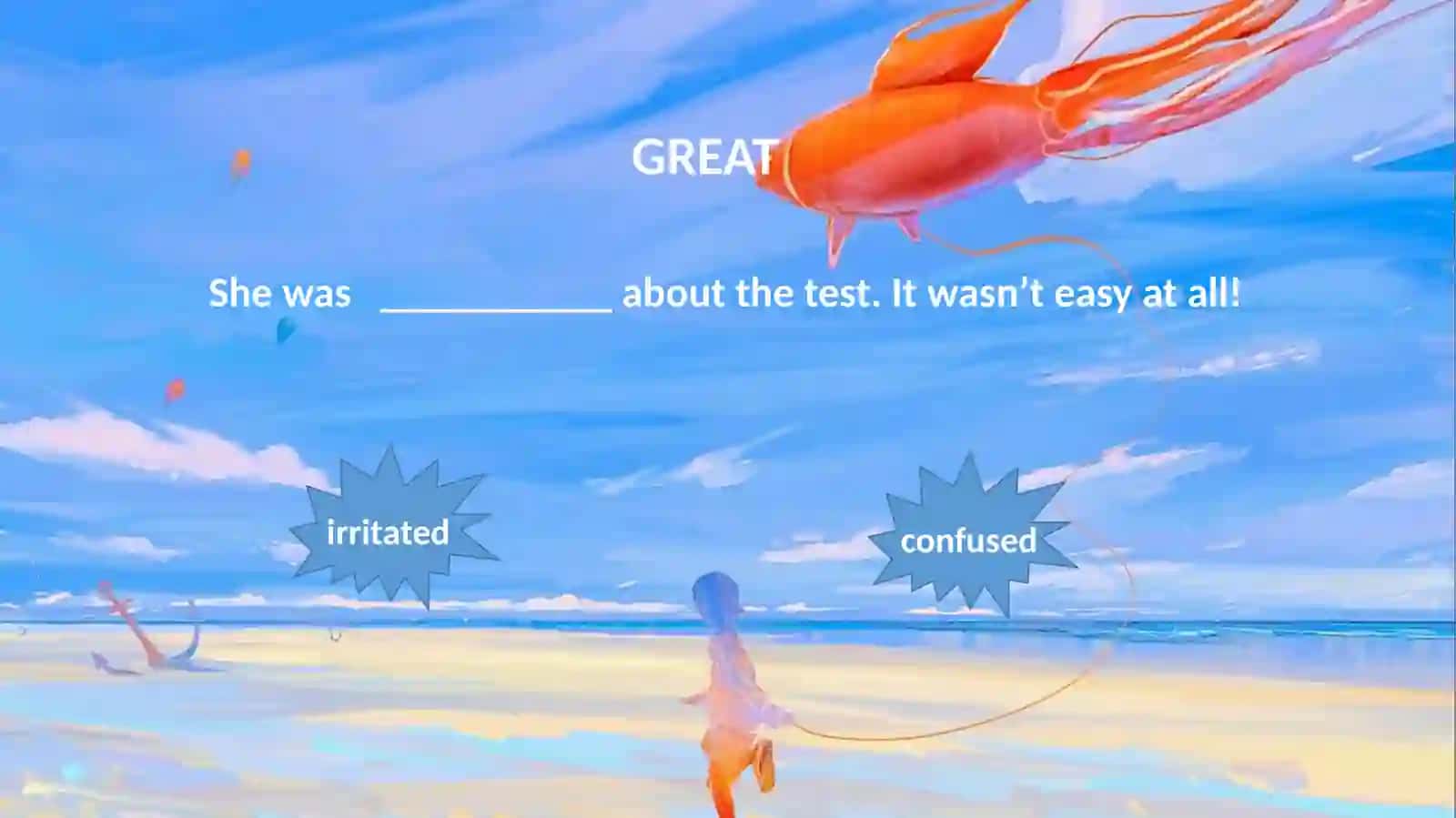 GREAT

She was ____________ about the test. It wasn’t easy at all!

irritated

confused